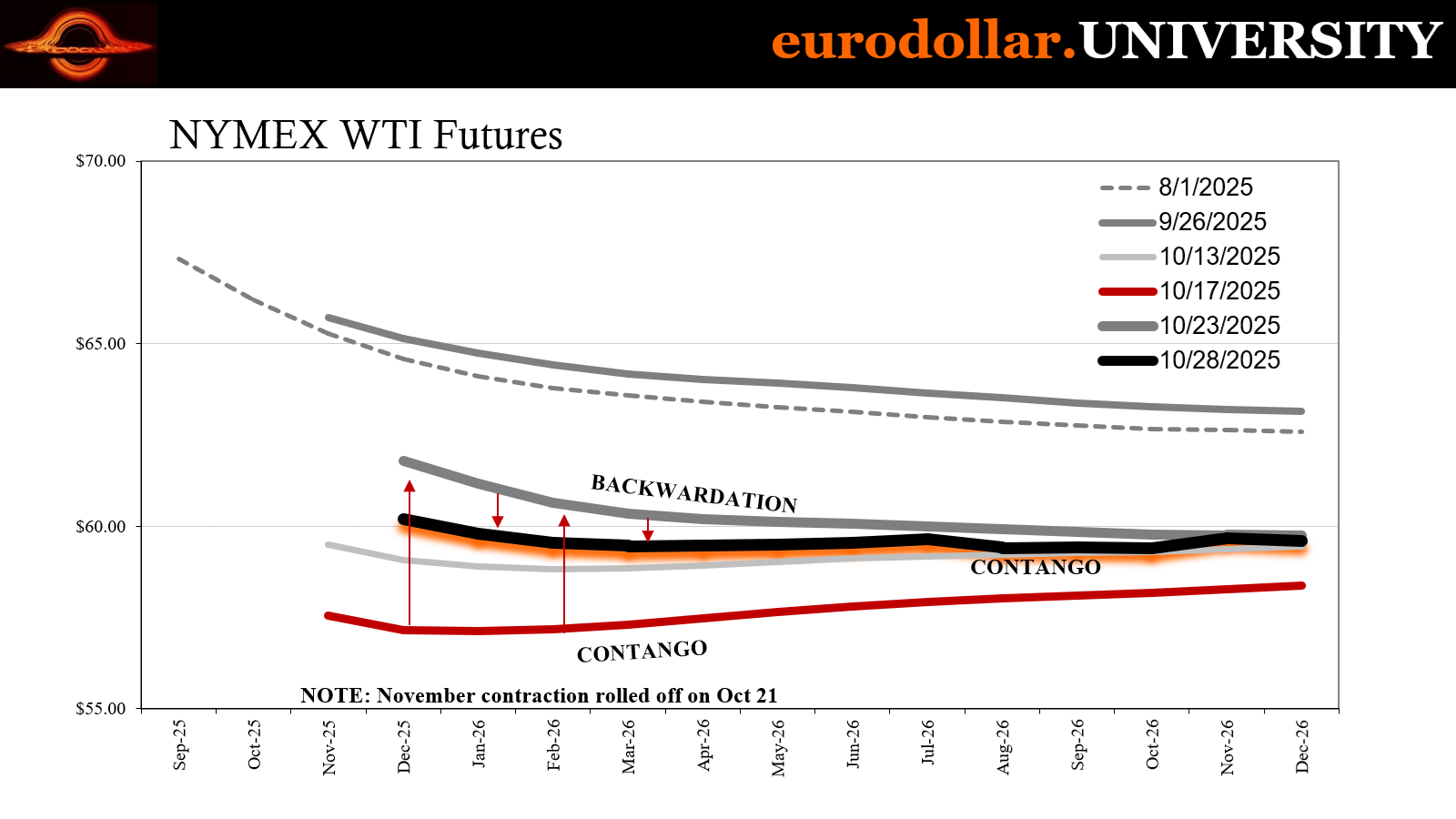 eurodollar.UNIVERSITY

NYMEX WTI Futures

$70.00
$65.00
$60.00
$55.00

8/1/2025
9/26/2025
10/13/2025
10/17/2025
10/23/2025
10/28/2025

BACKWARDATION
CONTANGO
CONTANGO

NOTE: November contraction rolled off on Oct 21

Sep-25
Oct-25
Nov-25
Dec-25
Jan-26
Feb-26
Mar-26
Apr-26
May-26
Jun-26
Jul-26
Aug-26
Sep-26
Oct-26
Nov-26
Dec-26